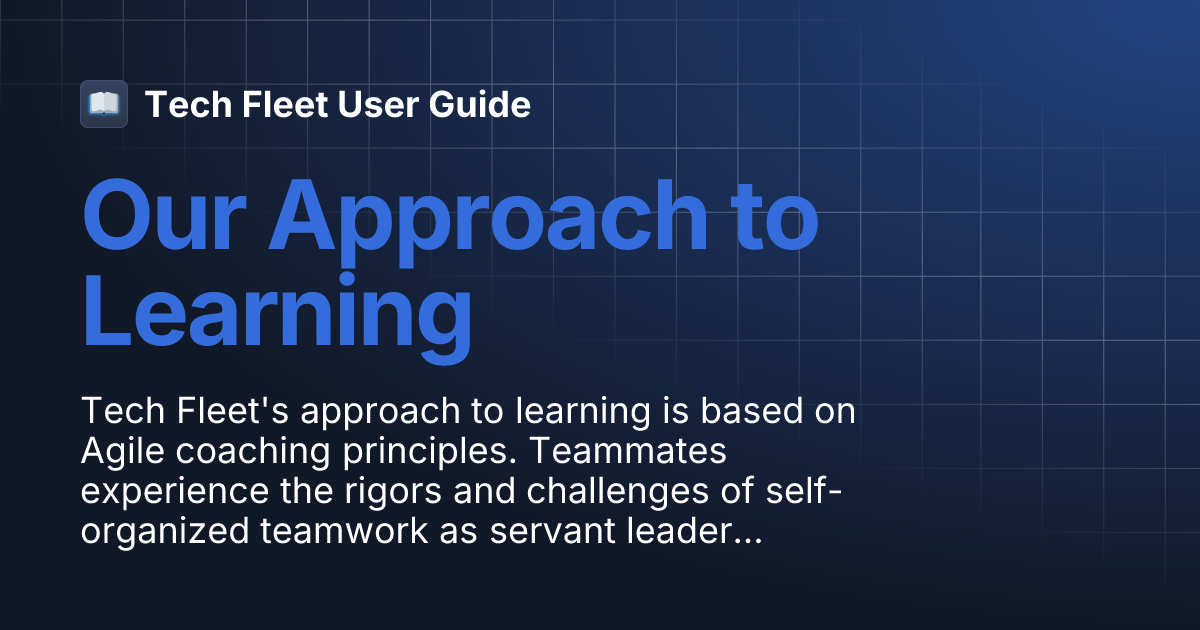 Tech Fleet User Guide

Our Approach to Learning

Tech Fleet's approach to learning is based on Agile coaching principles. Teammates experience the rigors and challenges of self-organized teamwork as servant leader...